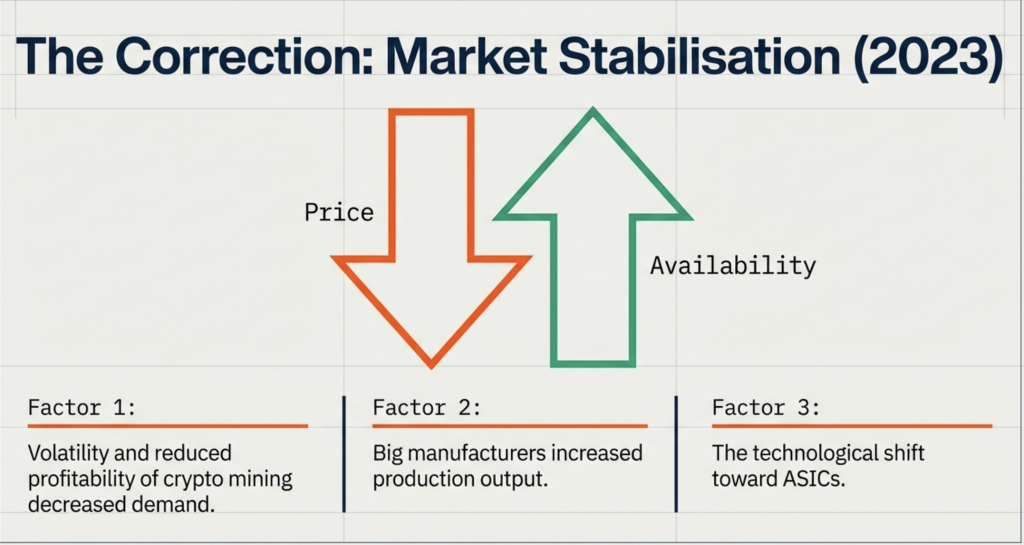 The Correction: Market Stabilisation (2023)

Price

Availability

Factor 1:

Volatility and reduced profitability of crypto mining decreased demand.

Factor 2:

Big manufacturers increased production output.

Factor 3:

The technological shift toward ASICs.